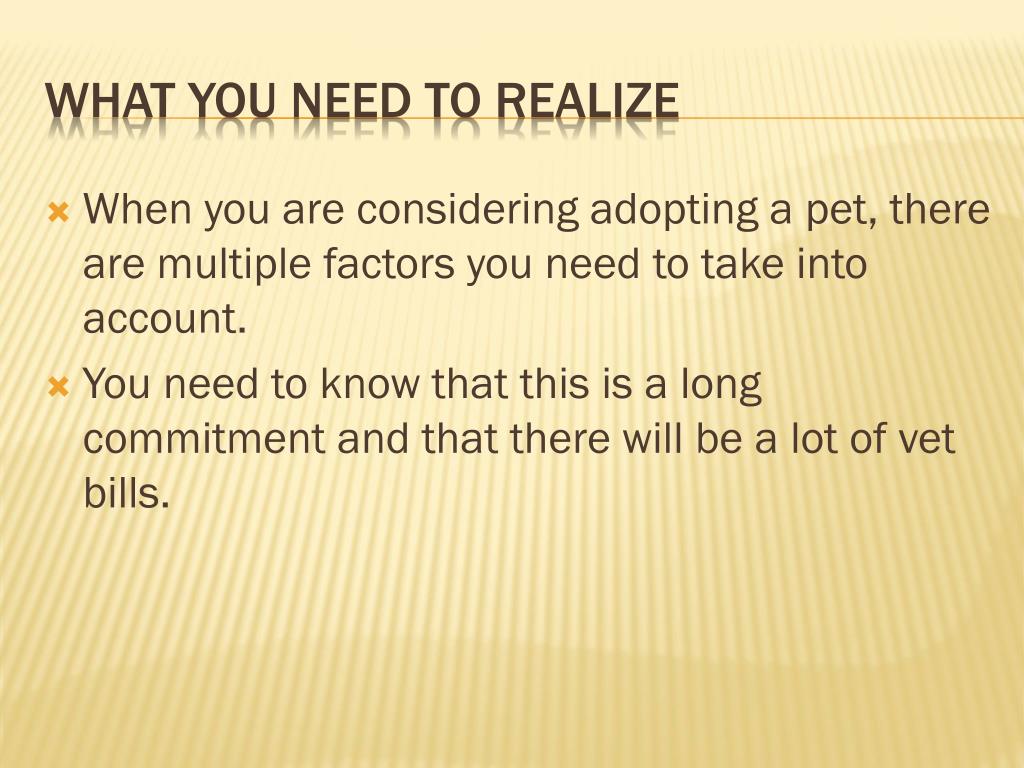 WHAT YOU NEED TO REALIZE

When you are considering adopting a pet, there are multiple factors you need to take into account.

You need to know that this is a long commitment and that there will be a lot of vet bills.